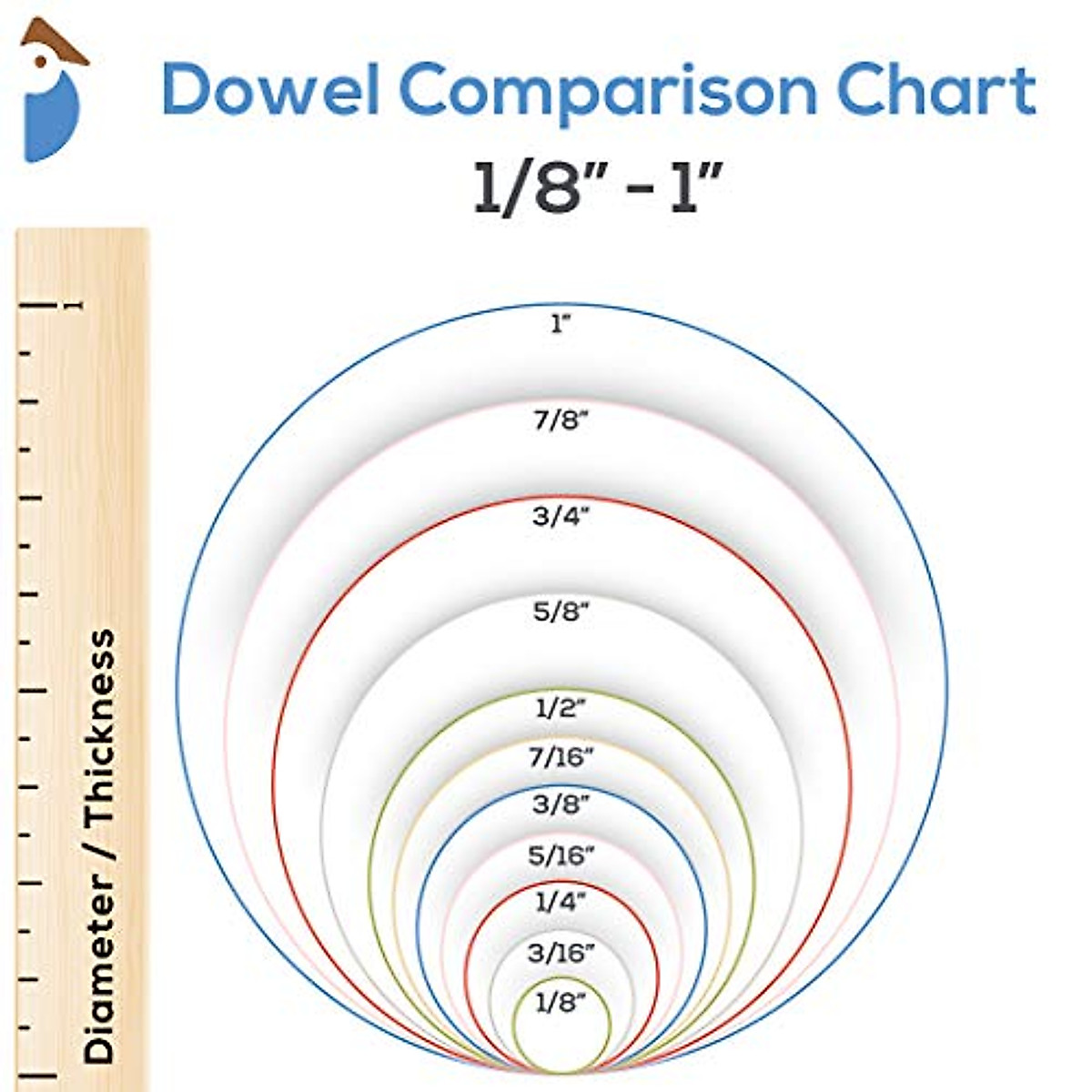 Dowel Comparison Chart

1/8" - 1"

1

Diameter / Thickness

1"

7/8"

3/4"

5/8"

1/2"

7/16"

3/8"

5/16"

1/4"

3/16"

1/8"